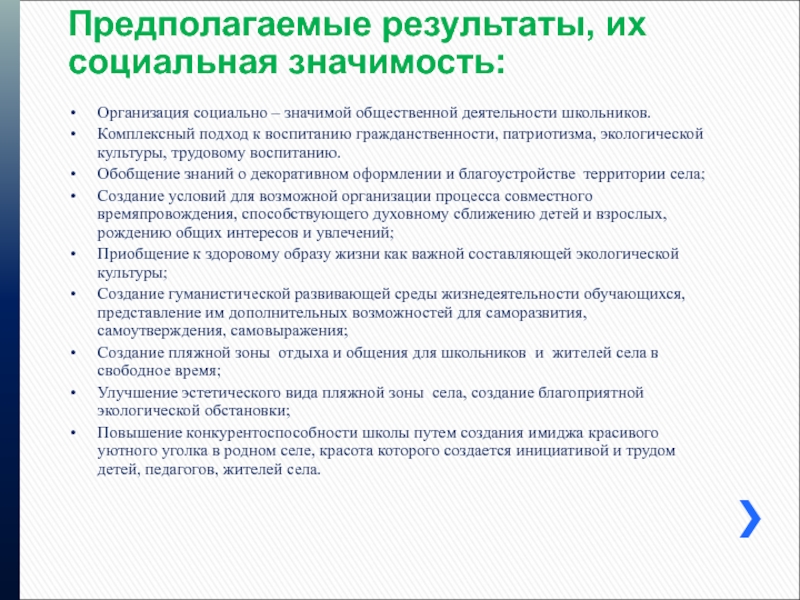 Предполагаемые результаты, их социальная значимость:

• Организация социально – значимой общественной деятельности школьников.
• Комплексный подход к воспитанию гражданственности, патриотизма, экологической культуры, трудовому воспитанию.
• Обобщение знаний о декоративном оформлении и благоустройстве территории села;
• Создание условий для возможной организации процесса совместного времяпровождения, способствующего духовному сближению детей и взрослых, рождению общих интересов и увлечений;
• Приобщение к здоровому образу жизни как важной составляющей экологической культуры;
• Создание гуманистической развивающей среды жизнедеятельности обучающихся, представление им дополнительных возможностей для саморазвития, самоутверждения, самовыражения;
• Создание пляжной зоны отдыха и общения для школьников и жителей села в свободное время;
• Улучшение эстетического вида пляжной зоны села, создание благоприятной экологической обстановки;
• Повышение конкурентоспособности школы путем создания имиджа красивого уютного уголка в родном селе, красота которого создается инициативой и трудом детей, педагогов, жителей села.